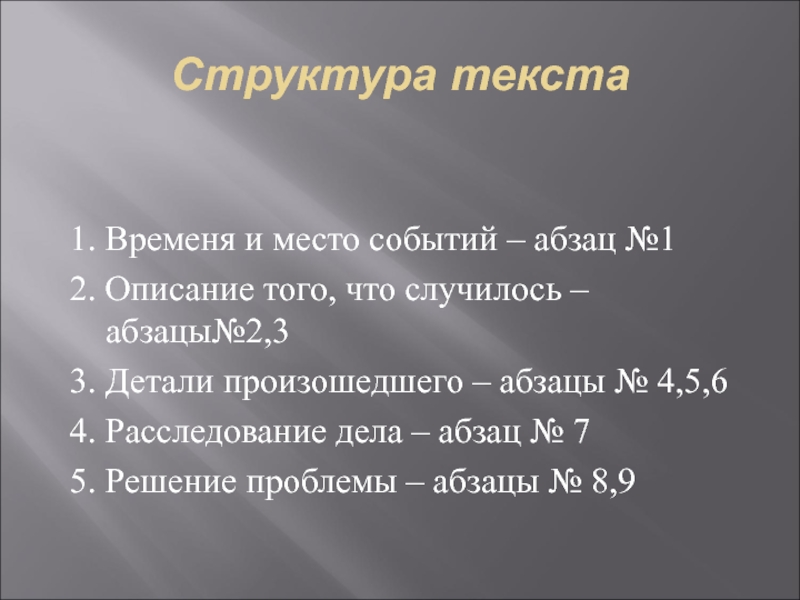 Структура текста

1. Временя и место событий – абзац №1
2. Описание того, что случилось – абзацы№2,3
3. Детали произошедшего – абзацы № 4,5,6
4. Расследование дела – абзац № 7
5. Решение проблемы – абзацы № 8,9